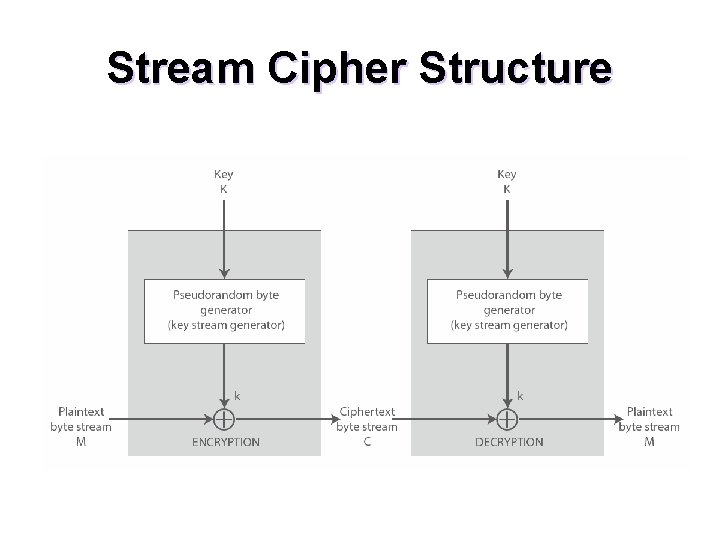 Stream Cipher Structure

Key
K

Pseudorandom byte generator (key stream generator)

k

Plaintext byte stream M

ENCRYPTION

Ciphertext byte stream C

Key
K

Pseudorandom byte generator (key stream generator)

k

DECRYPTION

Plaintext byte stream M